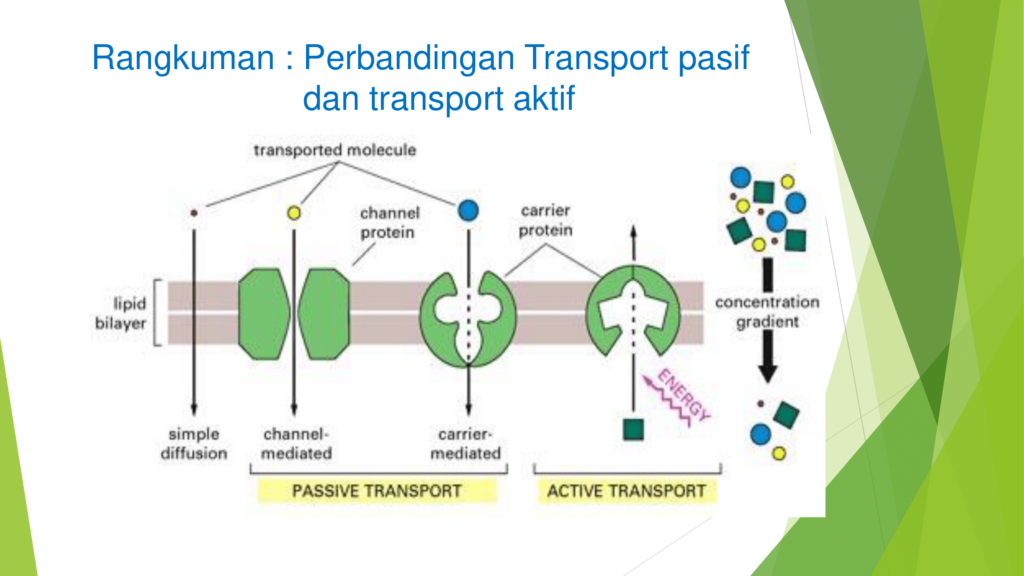 Rangkuman : Perbandingan Transport pasif dan transport aktif

transported molecule

channel protein

carrier protein

lipid bilayer

concentration gradient

ENERGY

simple diffusion

channel-mediated

carrier-mediated

PASSIVE TRANSPORT

ACTIVE TRANSPORT